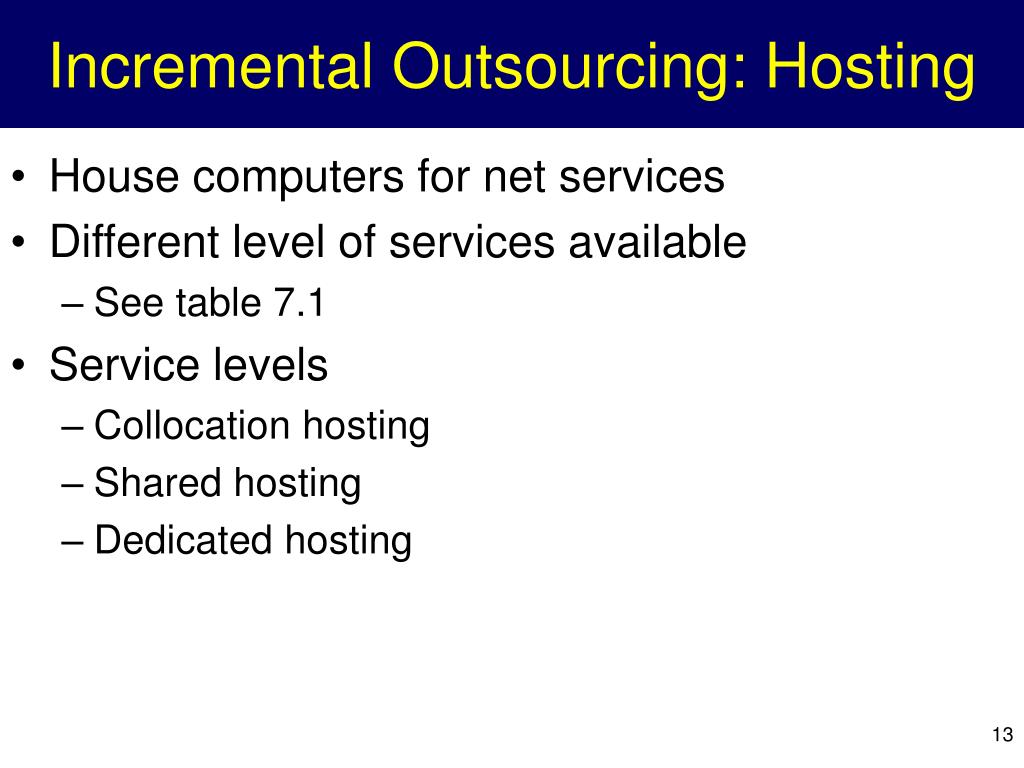 Incremental Outsourcing: Hosting

• House computers for net services
• Different level of services available
– See table 7.1
• Service levels
– Collocation hosting
– Shared hosting
– Dedicated hosting

13